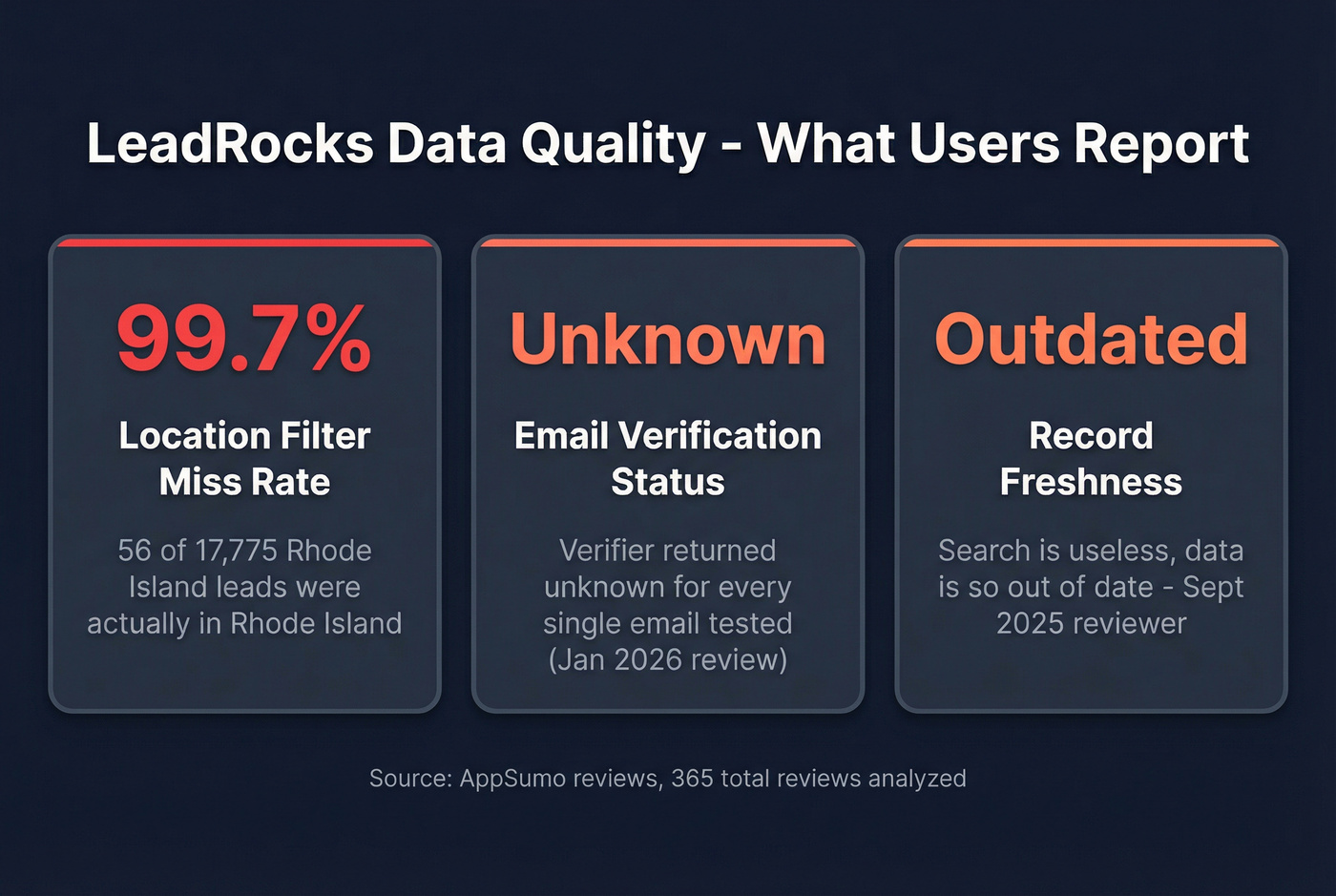 LeadRocks Data Quality - What Users Report

99.7%

Location Filter Miss Rate

56 of 17,775 Rhode Island leads were actually in Rhode Island

Unknown

Email Verification Status

Verifier returned unknown for every single email tested (Jan 2026 review)

Outdated

Record Freshness

Search is useless, data is so out of date - Sept 2025 reviewer

Source: AppSumo reviews, 365 total reviews analyzed